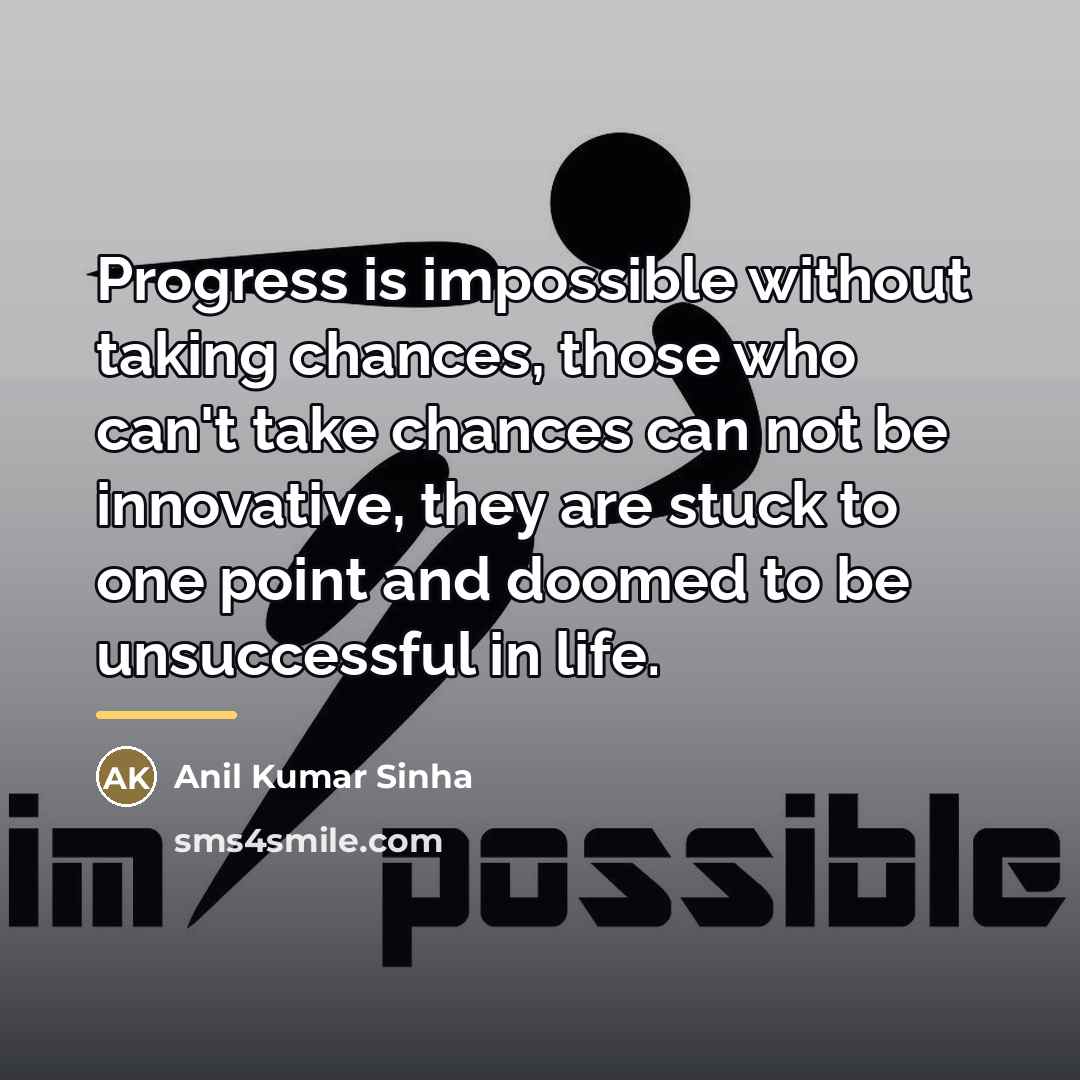 Progress is impossible without taking chances, those who can't take chances can not be innovative, they are stuck to one point and doomed to be unsuccessful in life.

AK Anil Kumar Sinha

sms4smile.com

im possible